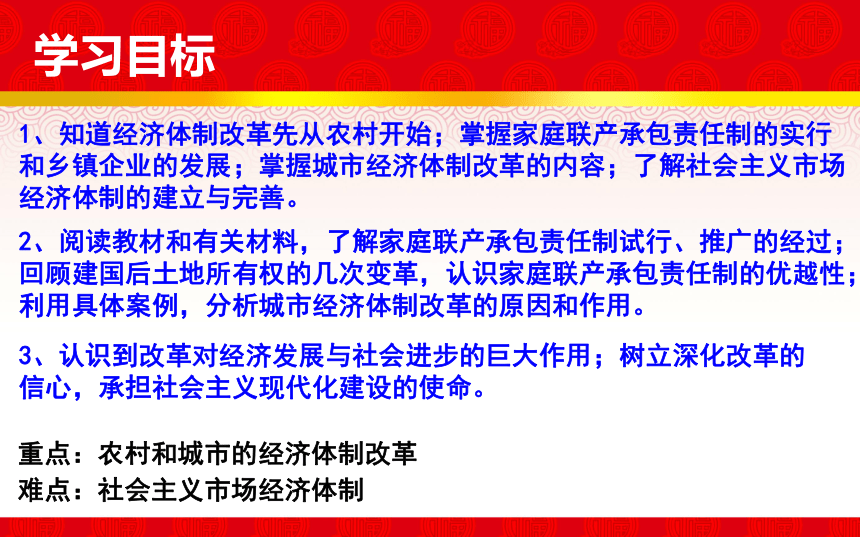 学习目标

1、知道经济体制改革先从农村开始；掌握家庭联产承包责任制的实行和乡镇企业的发展；掌握城市经济体制改革的内容；了解社会主义市场经济体制的建立与完善。

2、阅读教材和有关材料，了解家庭联产承包责任制试行、推广的经过；回顾建国后土地所有权的几次变革，认识家庭联产承包责任制的优越性；利用具体案例，分析城市经济体制改革的原因和作用。

3、认识到改革对经济发展与社会进步的巨大作用；树立深化改革的信心，承担社会主义现代化建设的使命。

重点：农村和城市的经济体制改革
难点：社会主义市场经济体制